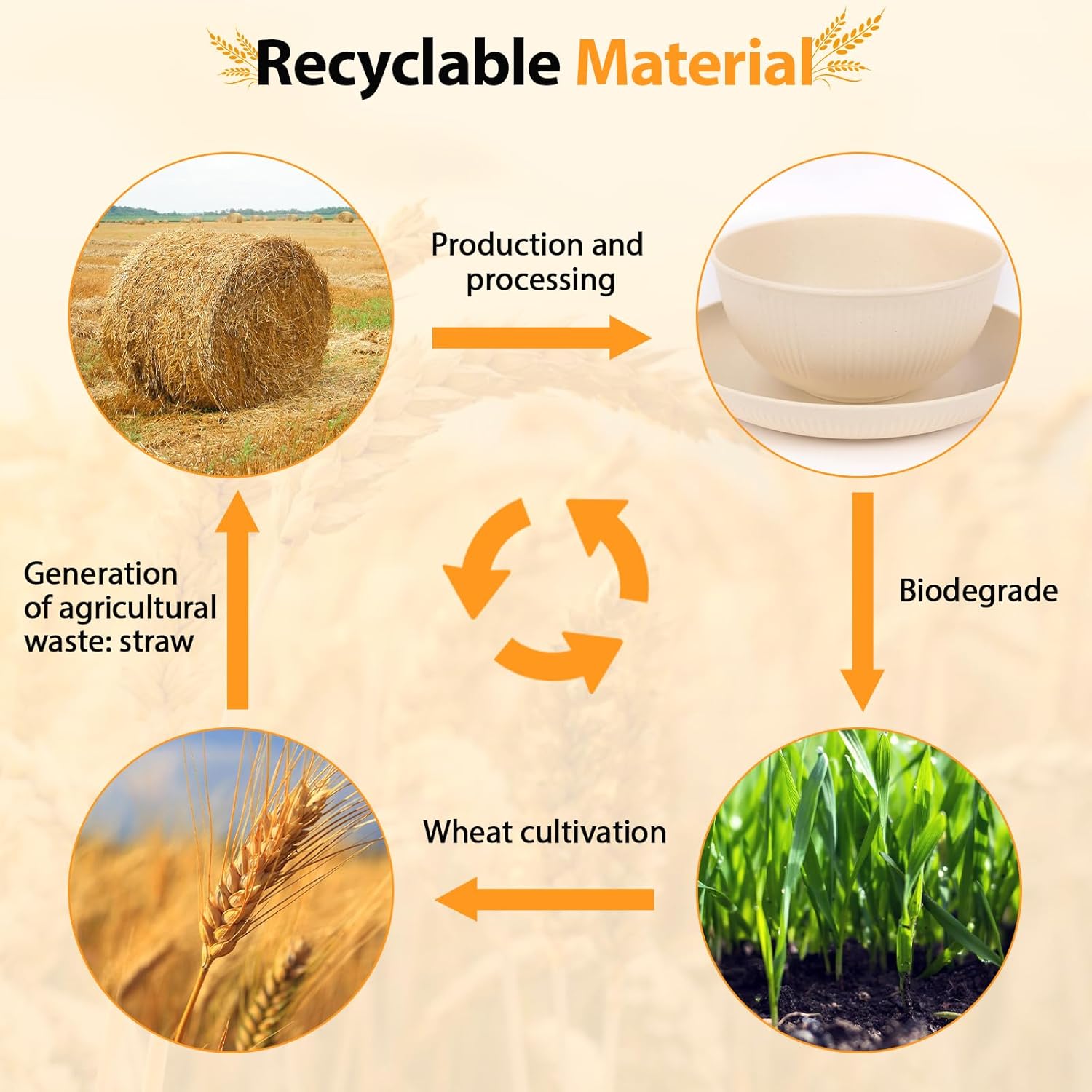 Recyclable Material

Production and processing

Generation of agricultural waste: straw

Biodegrade

Wheat cultivation